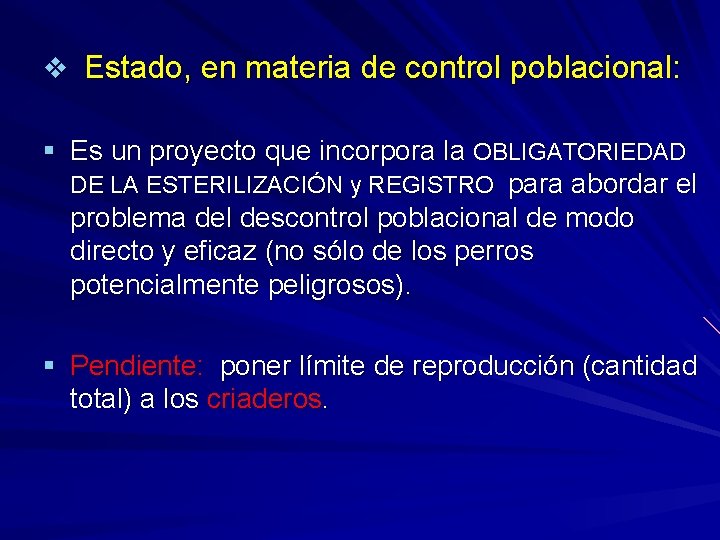 ❖ Estado, en materia de control poblacional:

▪ Es un proyecto que incorpora la OBLIGATORIEDAD DE LA ESTERILIZACIÓN y REGISTRO para abordar el problema del descontrol poblacional de modo directo y eficaz (no sólo de los perros potencialmente peligrosos).

▪ Pendiente: poner límite de reproducción (cantidad total) a los criaderos.